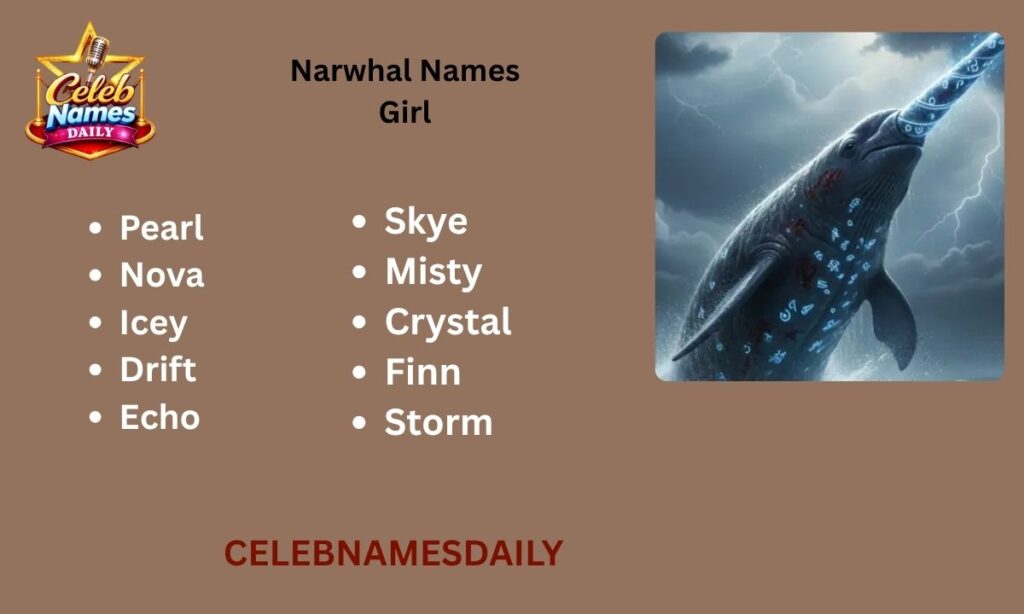 Celeb Names DAILY

Narwhal Names
Girl

- Pearl
- Nova
- Icey
- Drift
- Echo

- Skye
- Misty
- Crystal
- Finn
- Storm

CELEBNAMESDAILY